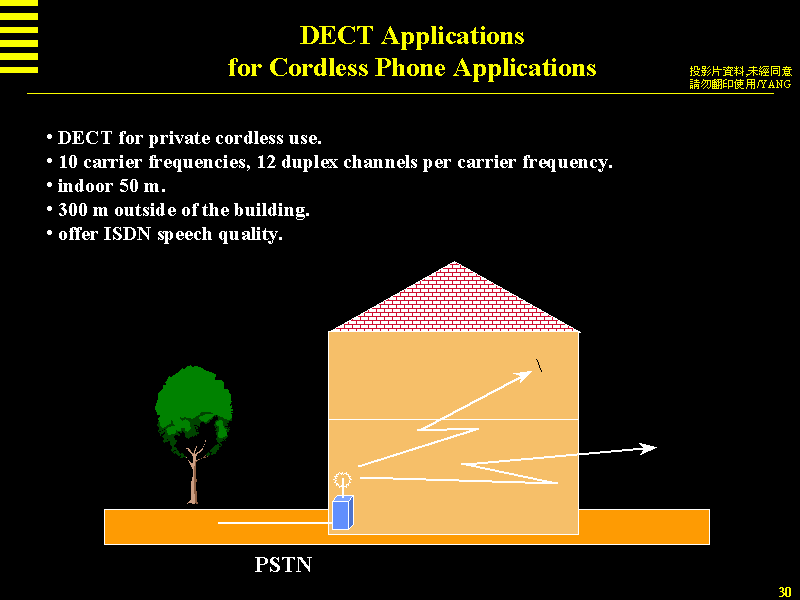 DECT Applications
for Cordless Phone Applications

投影片資料,未經同意
請勿翻印使用/YANG

• DECT for private cordless use.
• 10 carrier frequencies, 12 duplex channels per carrier frequency.
• indoor 50 m.
• 300 m outside of the building.
• offer ISDN speech quality.

PSTN

30